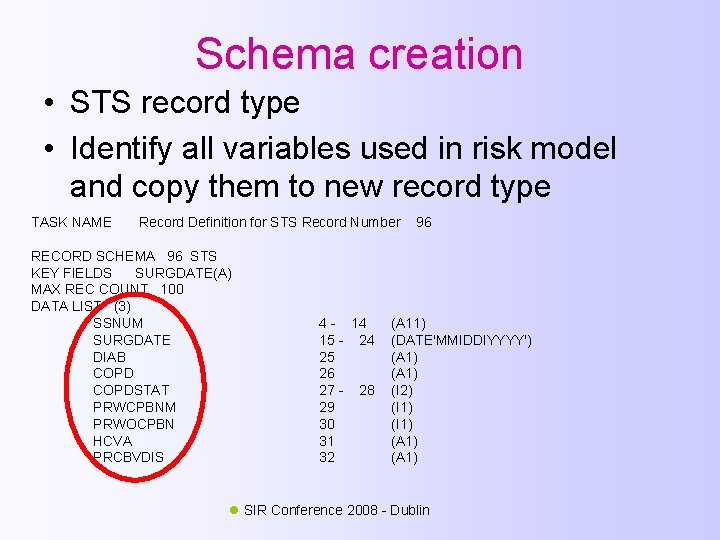 Schema creation

• STS record type
• Identify all variables used in risk model and copy them to new record type

TASK NAME Record Definition for STS Record Number 96

RECORD SCHEMA 96 STS
KEY FIELDS SURGDATE(A)
MAX REC COUNT 100
DATA LIST (3)

| | | |
|---|---|---|
| SSNUM | 4 - 14 | (A11) |
| SURGDATE | 15 - 24 | (DATE'MMIDDIYYYY') |
| DIAB | 25 | (A1) |
| COPD | 26 | (A1) |
| COPDSTAT | 27 - 28 | (I2) |
| PRWCPBNM | 29 | (I1) |
| PRWOCPBN | 30 | (I1) |
| HCVA | 31 | (A1) |
| PRCBVDIS | 32 | (A1) |

SIR Conference 2008 - Dublin